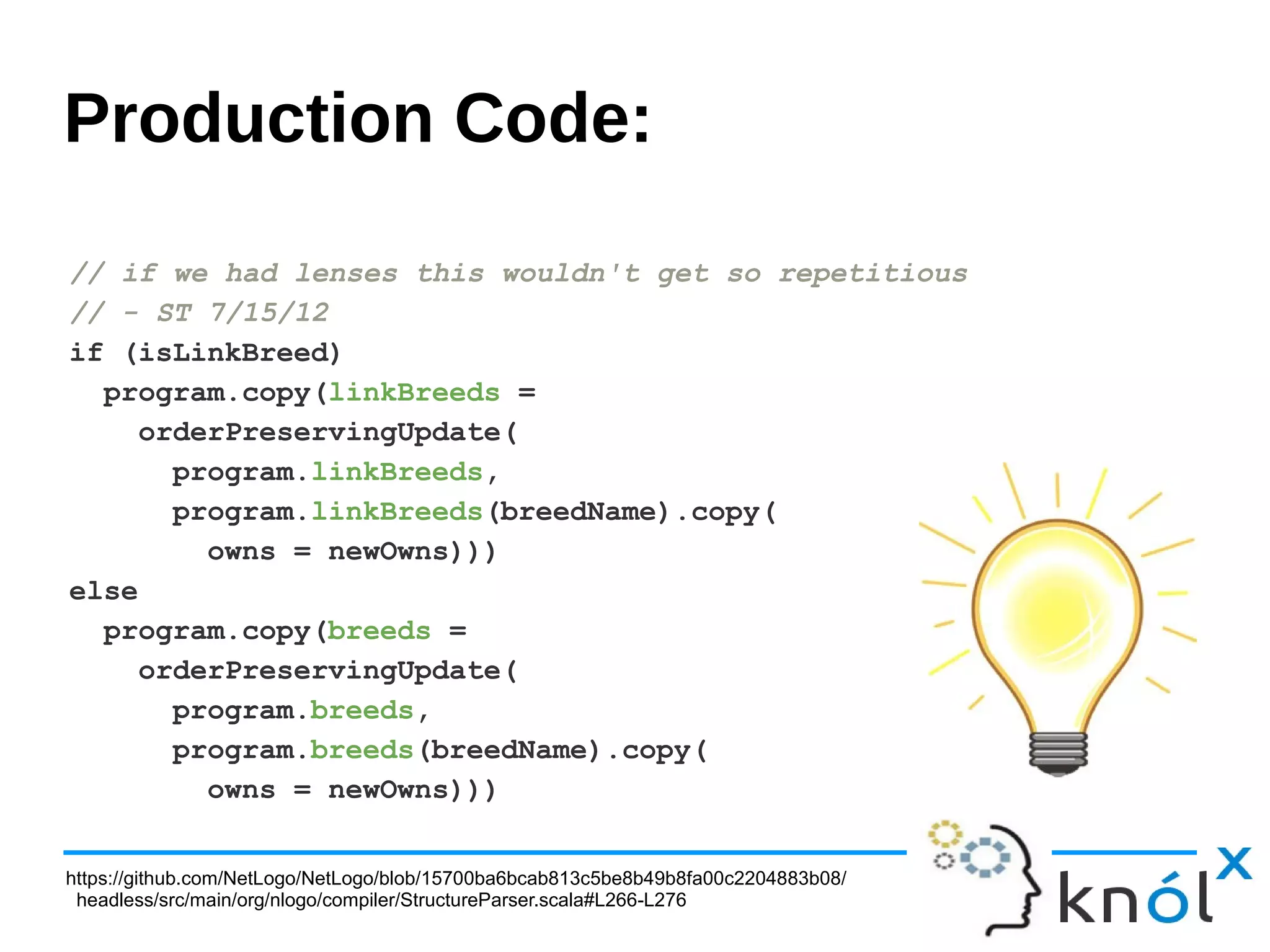 Production Code:

// if we had lenses this wouldn't get so repetitious
// - ST 7/15/12
if (isLinkBreed)
  program.copy(linkBreeds =
    orderPreservingUpdate(
      program.linkBreeds,
      program.linkBreeds(breedName).copy(
        owns = newOwns)))
else
  program.copy(breeds =
    orderPreservingUpdate(
      program.breeds,
      program.breeds(breedName).copy(
        owns = newOwns)))

https://github.com/NetLogo/NetLogo/blob/15700ba6bcab813c5be8b49b8fa00c2204883b08/headless/src/main/org/nlogo/compiler/StructureParser.scala#L266-L276

knólx